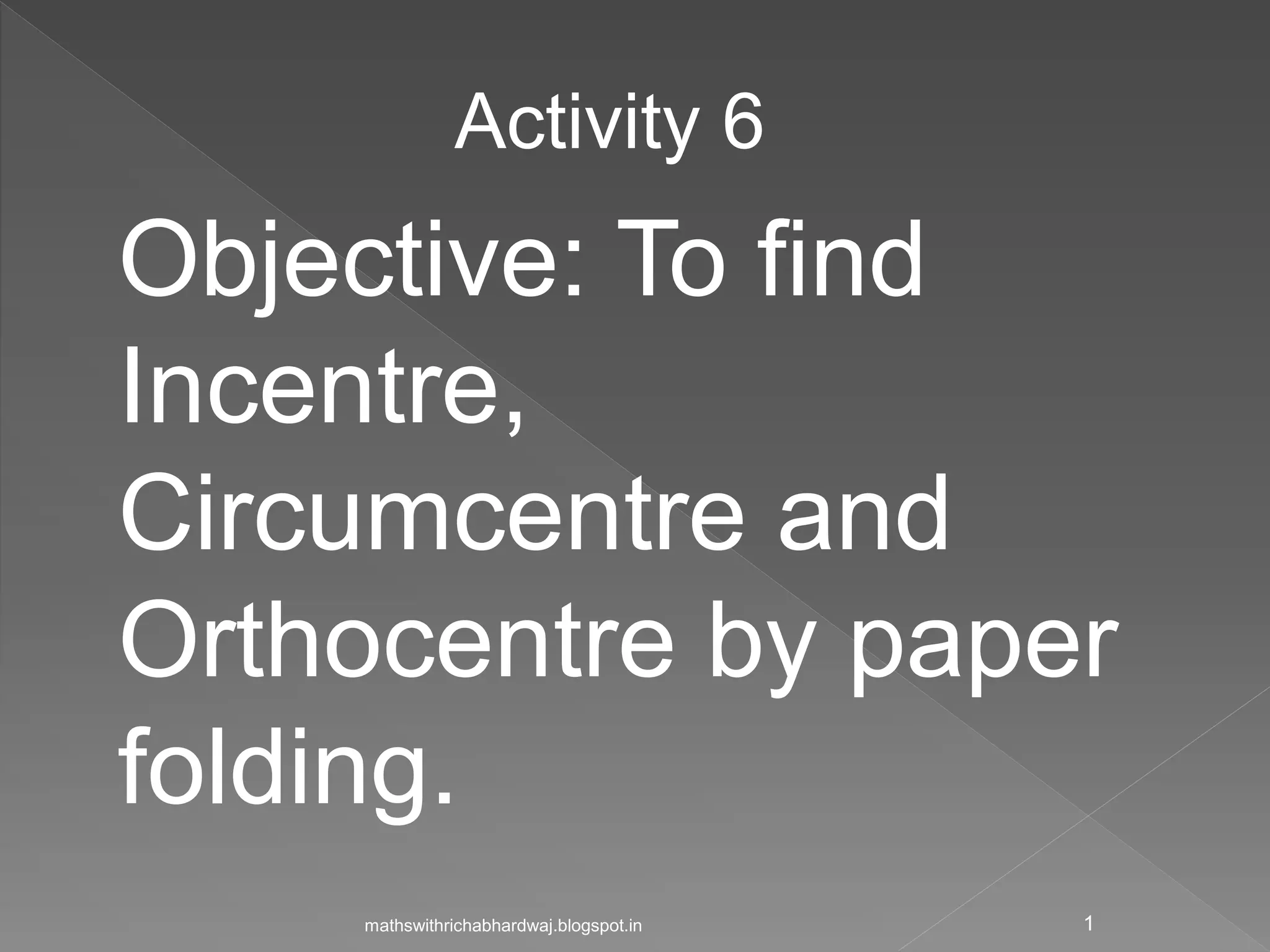 Activity 6

Objective: To find Incentre, Circumcentre and Orthocentre by paper folding.

mathswithrichabhardwaj.blogspot.in

1